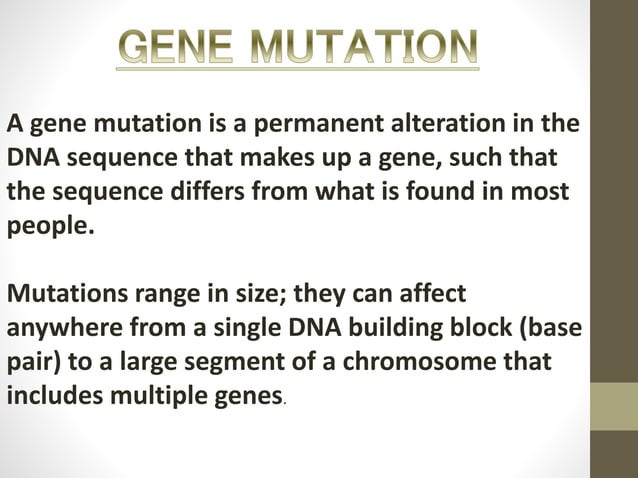 GENE MUTATION

A gene mutation is a permanent alteration in the DNA sequence that makes up a gene, such that the sequence differs from what is found in most people.

Mutations range in size; they can affect anywhere from a single DNA building block (base pair) to a large segment of a chromosome that includes multiple genes.